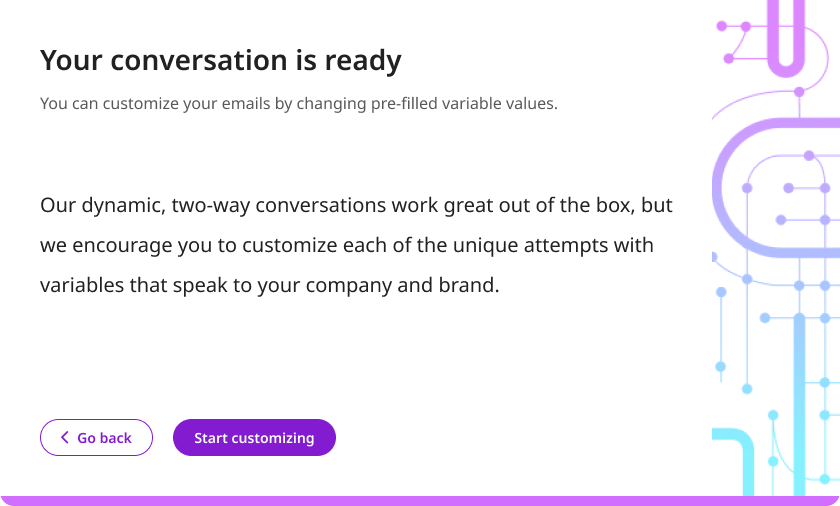 Your conversation is ready

You can customize your emails by changing pre-filled variable values.

Our dynamic, two-way conversations work great out of the box, but we encourage you to customize each of the unique attempts with variables that speak to your company and brand.

Go back

Start customizing